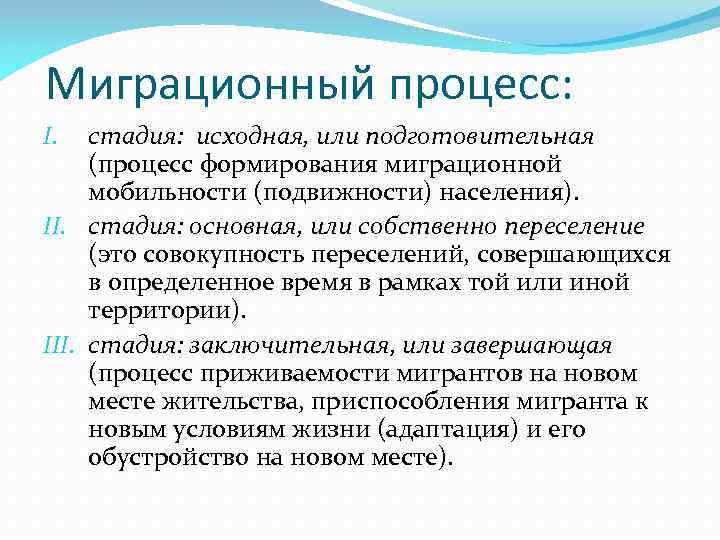 Миграционный процесс:

I. стадия: исходная, или подготовительная (процесс формирования миграционной мобильности (подвижности) населения).

II. стадия: основная, или собственно переселение (это совокупность переселений, совершающихся в определенное время в рамках той или иной территории).

III. стадия: заключительная, или завершающая (процесс приживаемости мигрантов на новом месте жительства, приспособления мигранта к новым условиям жизни (адаптация) и его обустройство на новом месте).